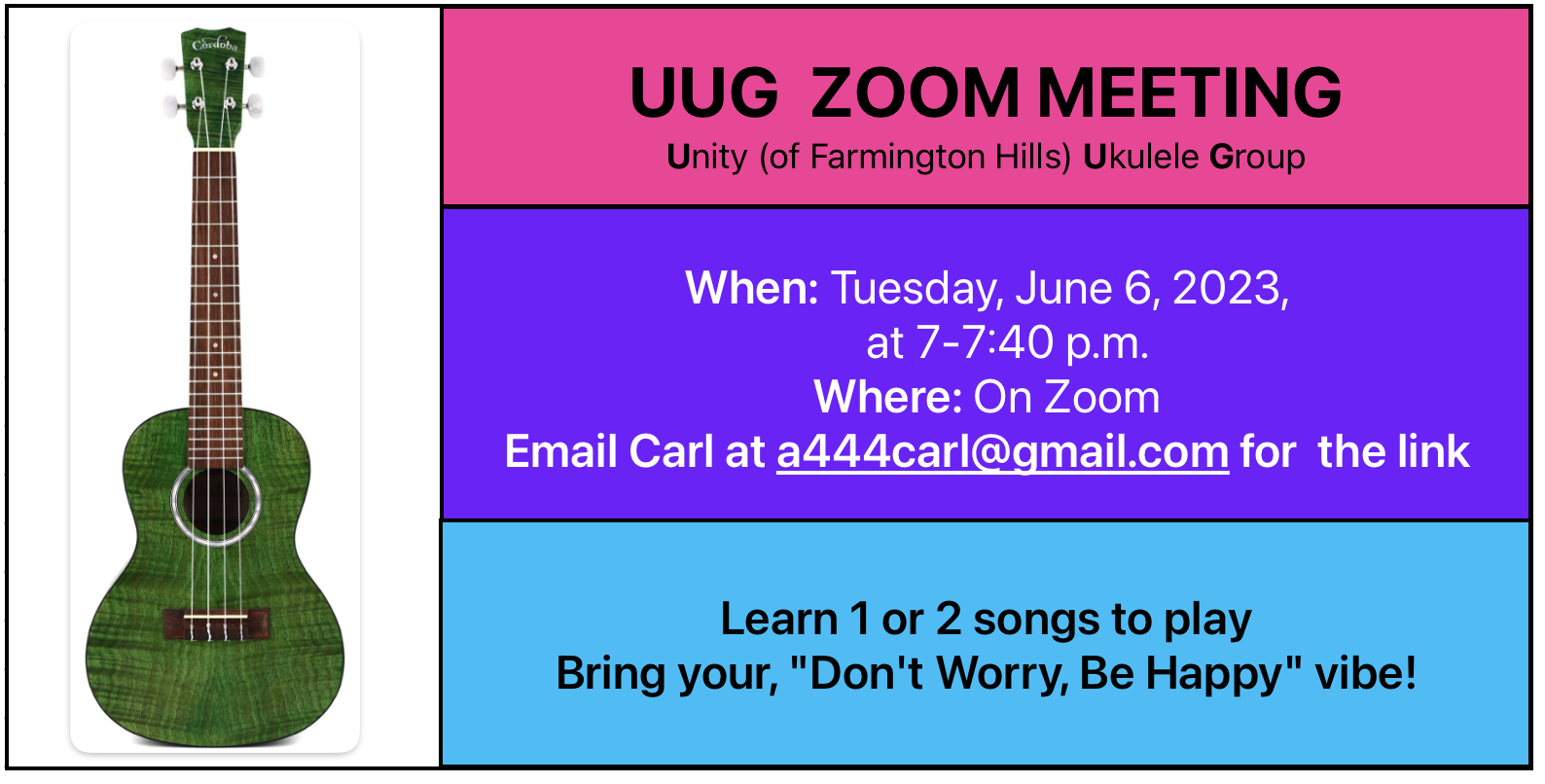 Cordoba

UUG ZOOM MEETING
Unity (of Farmington Hills) Ukulele Group

When: Tuesday, June 6, 2023,
at 7-7:40 p.m.
Where: On Zoom
Email Carl at a444carl@gmail.com for the link

Learn 1 or 2 songs to play
Bring your, "Don't Worry, Be Happy" vibe!